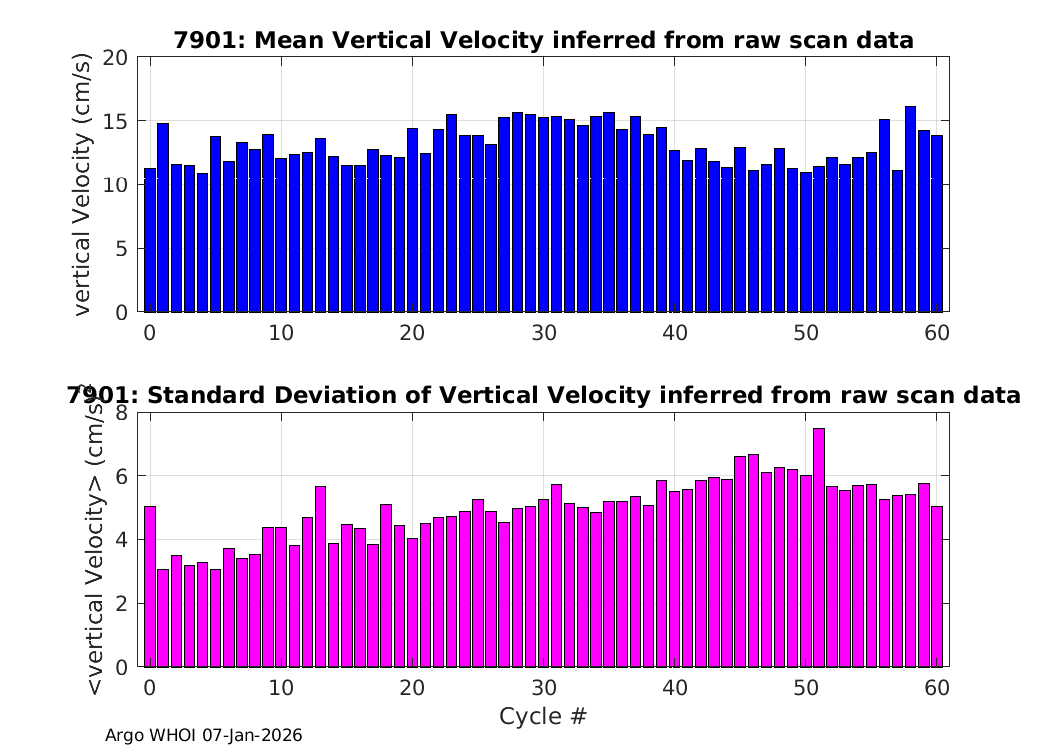 7901: Mean Vertical Velocity inferred from raw scan data

vertical Velocity (cm/s)

20
15
10
5
0

0 10 20 30 40 50 60

7901: Standard Deviation of Vertical Velocity inferred from raw scan data

<vertical Velocity> (cm/s)

8
6
4
2
0

0 10 20 30 40 50 60

Cycle #

Argo WHOI 07-Jan-2026